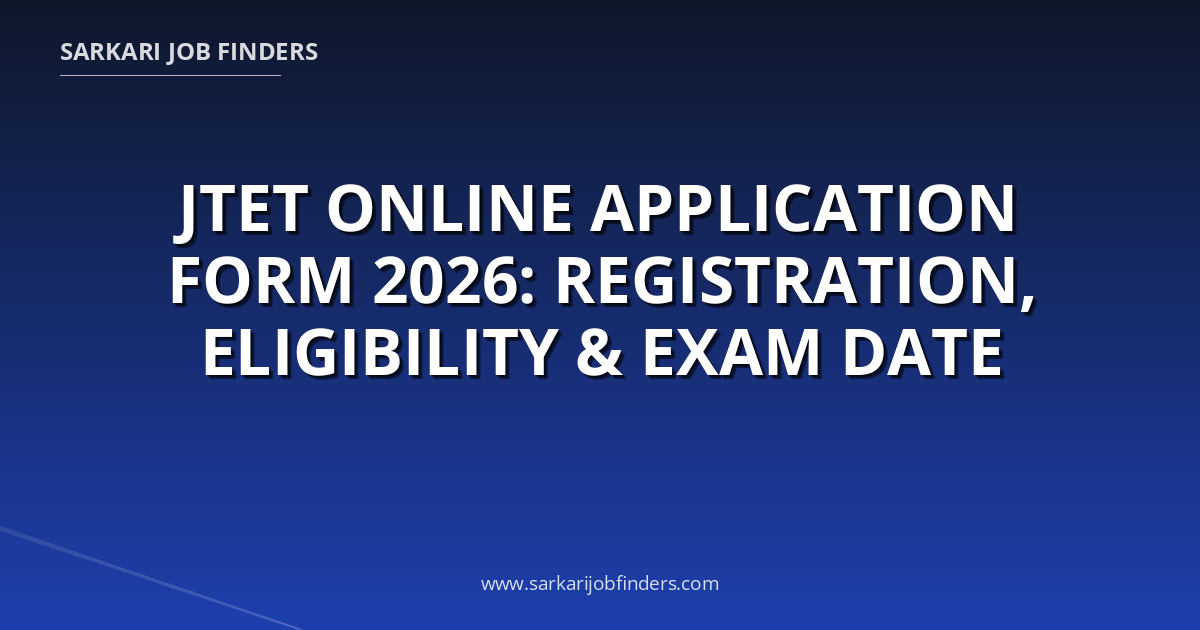 SARKARI JOB FINDERS

JTET ONLINE APPLICATION FORM 2026: REGISTRATION, ELIGIBILITY & EXAM DATE

www.sarkarijobfinders.com